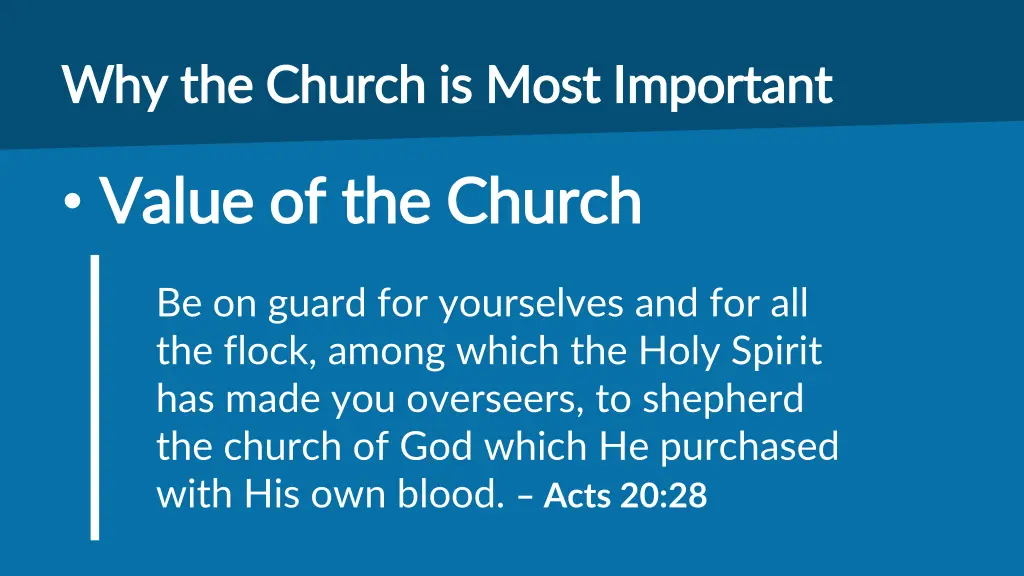 Why the Church is Most Important

• Value of the Church

Be on guard for yourselves and for all the flock, among which the Holy Spirit has made you overseers, to shepherd the church of God which He purchased with His own blood. – Acts 20:28